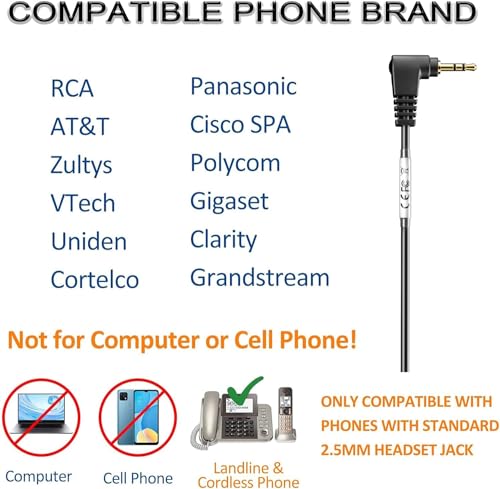 COMPATIBLE PHONE BRAND

RCA
AT&T
Zultys
VTech
Uniden
Cortelco

Panasonic
Cisco SPA
Polycom
Gigaset
Clarity
Grandstream

CE FC

Not for Computer or Cell Phone!

Computer

Cell Phone

Landline & Cordless Phone

ONLY COMPATIBLE WITH PHONES WITH STANDARD 2.5MM HEADSET JACK